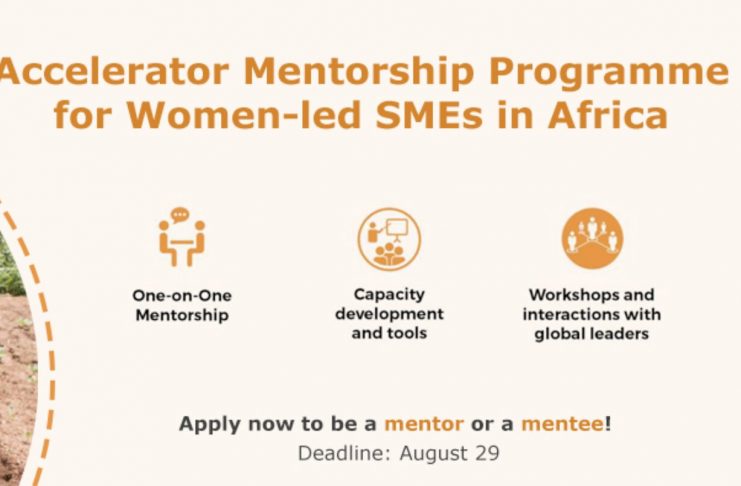 Accelerator Mentorship Programme for Women-led SMEs in Africa

One-on-One Mentorship

Capacity development and tools

Workshops and interactions with global leaders

Apply now to be a mentor or a mentee!

Deadline: August 29